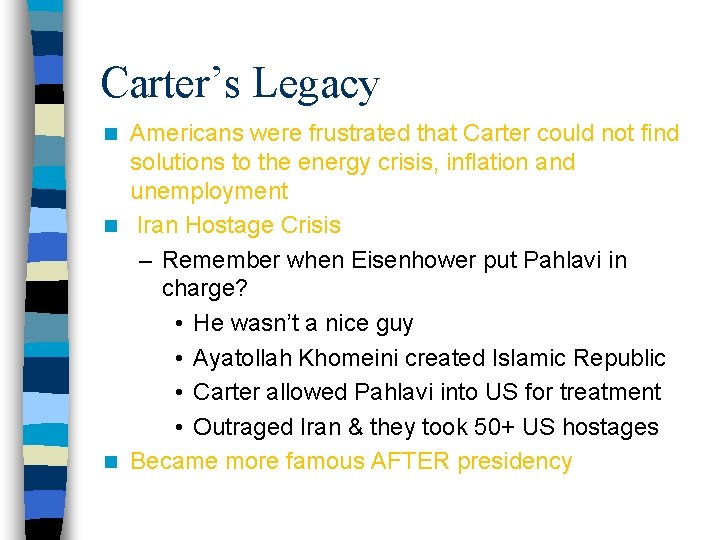 Carter's Legacy

Americans were frustrated that Carter could not find solutions to the energy crisis, inflation and unemployment

Iran Hostage Crisis

– Remember when Eisenhower put Pahlavi in charge?

• He wasn't a nice guy

• Ayatollah Khomeini created Islamic Republic

• Carter allowed Pahlavi into US for treatment

• Outraged Iran & they took 50+ US hostages

Became more famous AFTER presidency